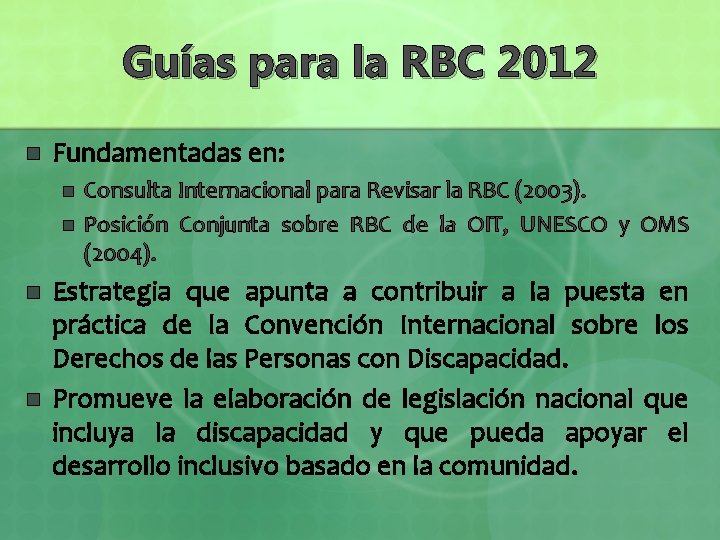 Guías para la RBC 2012

Fundamentadas en:

Consulta Internacional para Revisar la RBC (2003).

Posición Conjunta sobre RBC de la OIT, UNESCO y OMS (2004).

Estrategia que apunta a contribuir a la puesta en práctica de la Convención Internacional sobre los Derechos de las Personas con Discapacidad.

Promueve la elaboración de legislación nacional que incluya la discapacidad y que pueda apoyar el desarrollo inclusivo basado en la comunidad.